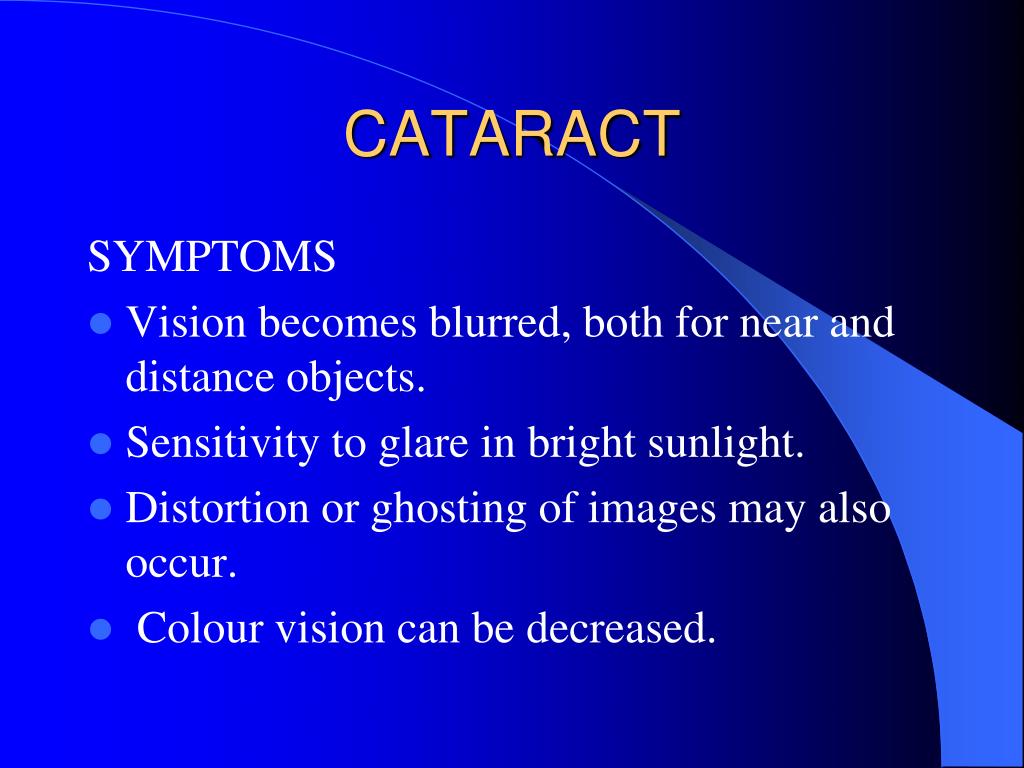 CATARACT

SYMPTOMS

- Vision becomes blurred, both for near and distance objects.
- Sensitivity to glare in bright sunlight.
- Distortion or ghosting of images may also occur.
- Colour vision can be decreased.